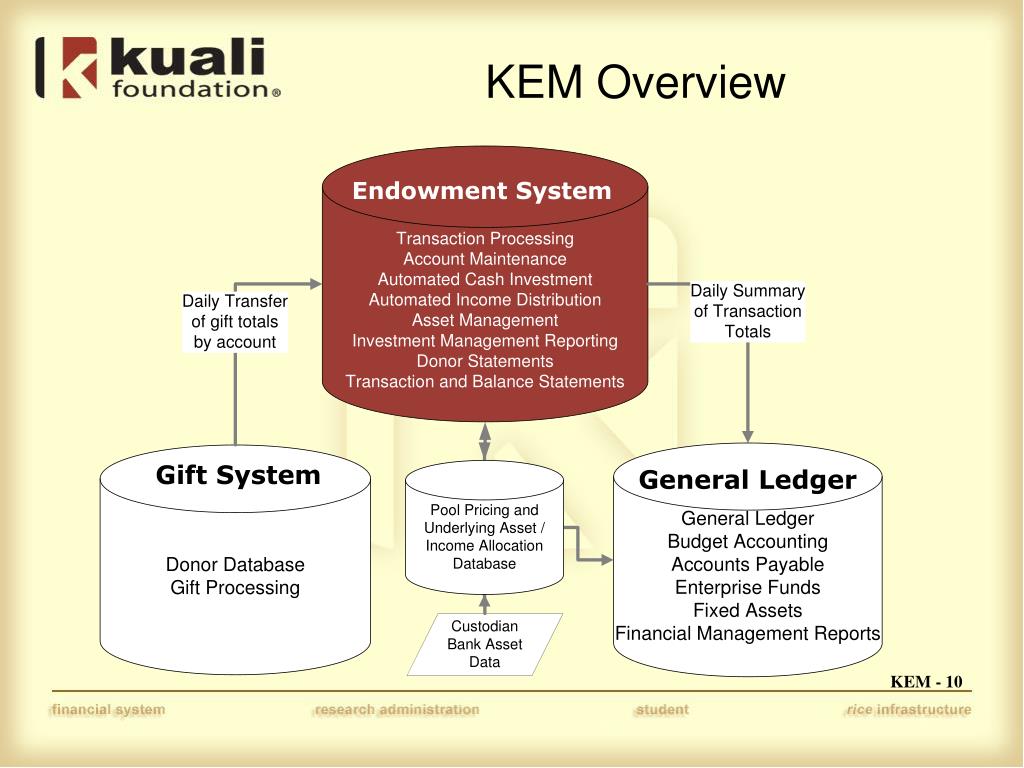 kuali foundation®

KEM Overview

Endowment System

Transaction Processing
Account Maintenance
Automated Cash Investment
Automated Income Distribution
Asset Management
Investment Management Reporting
Donor Statements
Transaction and Balance Statements

Daily Transfer of gift totals by account

Daily Summary of Transaction Totals

Gift System

Donor Database
Gift Processing

Pool Pricing and Underlying Asset / Income Allocation Database

Custodian Bank Asset Data

General Ledger

General Ledger
Budget Accounting
Accounts Payable
Enterprise Funds
Fixed Assets
Financial Management Reports

KEM - 10

financial system research administration student rice infrastructure